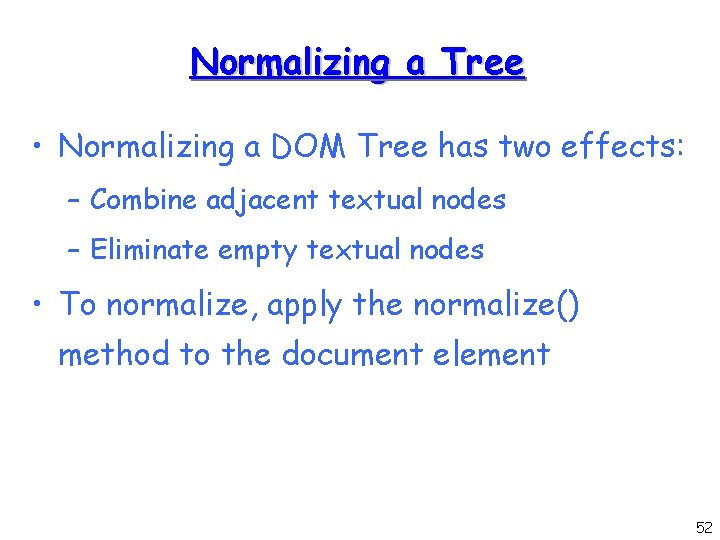 Normalizing a Tree

• Normalizing a DOM Tree has two effects:

– Combine adjacent textual nodes

– Eliminate empty textual nodes

• To normalize, apply the normalize() method to the document element

52